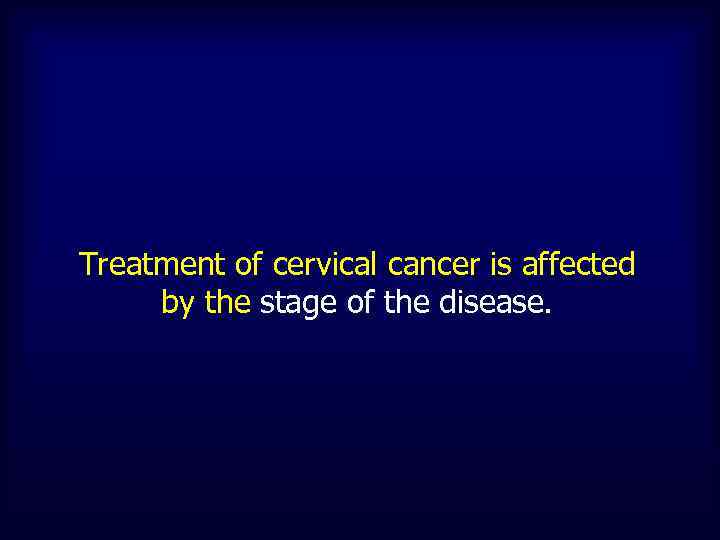 Treatment of cervical cancer is affected by the stage of the disease.